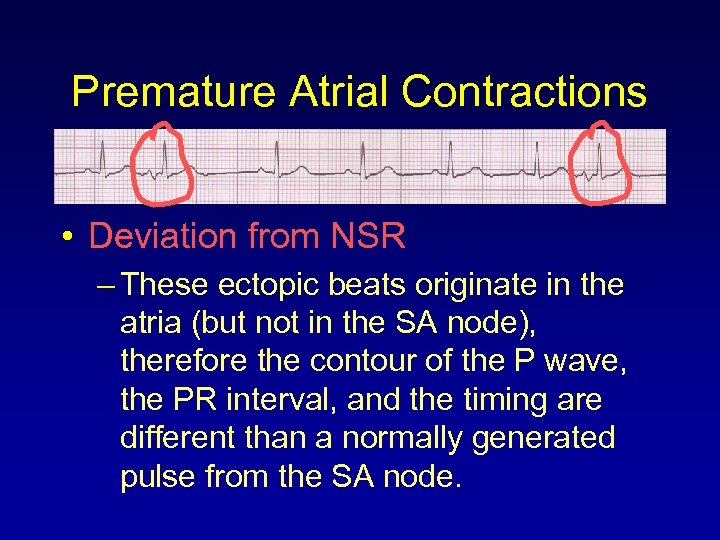 Premature Atrial Contractions

• Deviation from NSR

– These ectopic beats originate in the atria (but not in the SA node), therefore the contour of the P wave, the PR interval, and the timing are different than a normally generated pulse from the SA node.